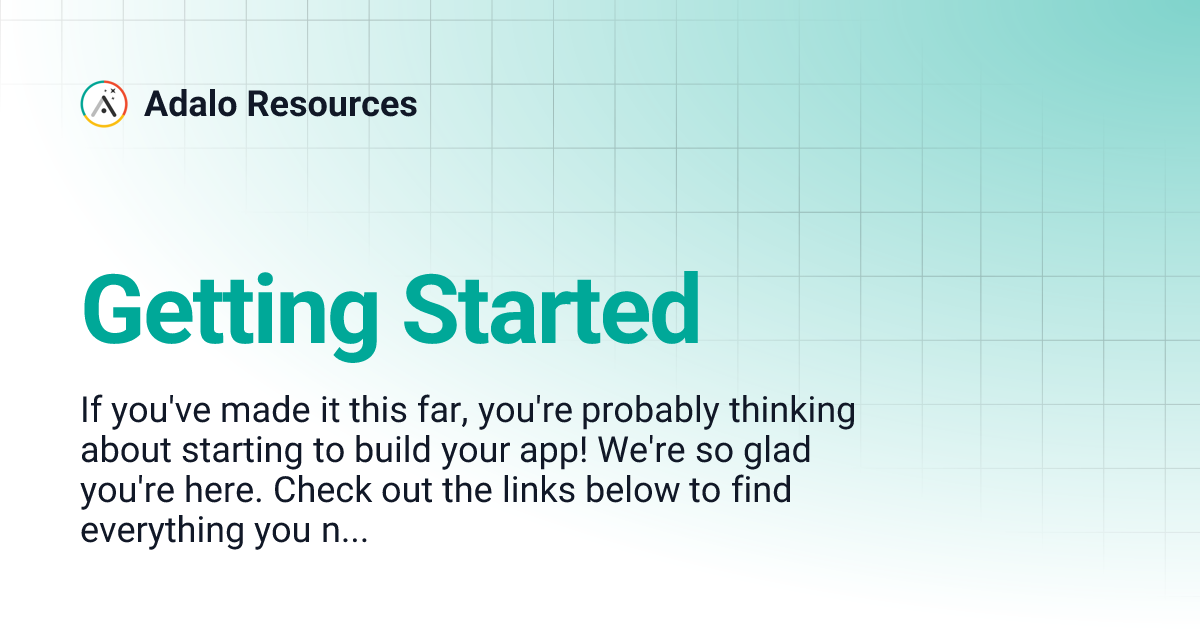 Adalo Resources

Getting Started

If you've made it this far, you're probably thinking about starting to build your app! We're so glad you're here. Check out the links below to find everything you n...